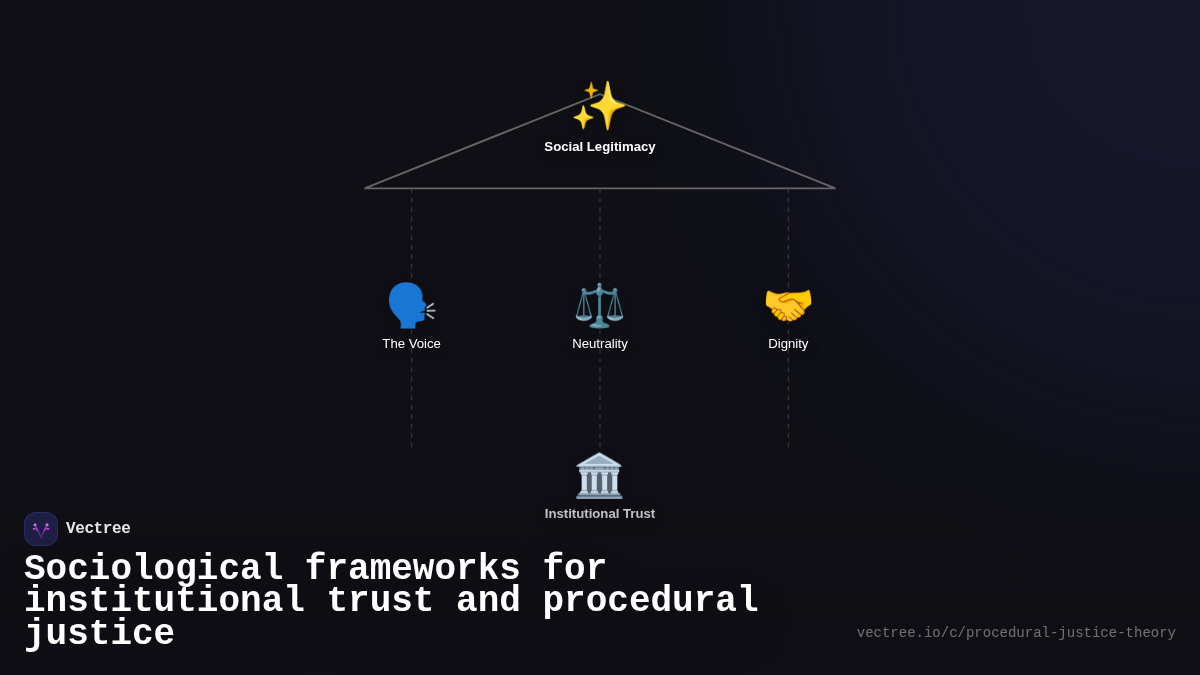 Social Legitimacy

The Voice

Neutrality

Dignity

Institutional Trust

Vectree

Sociological frameworks for institutional trust and procedural justice

vectree.io/c/procedural-justice-theory